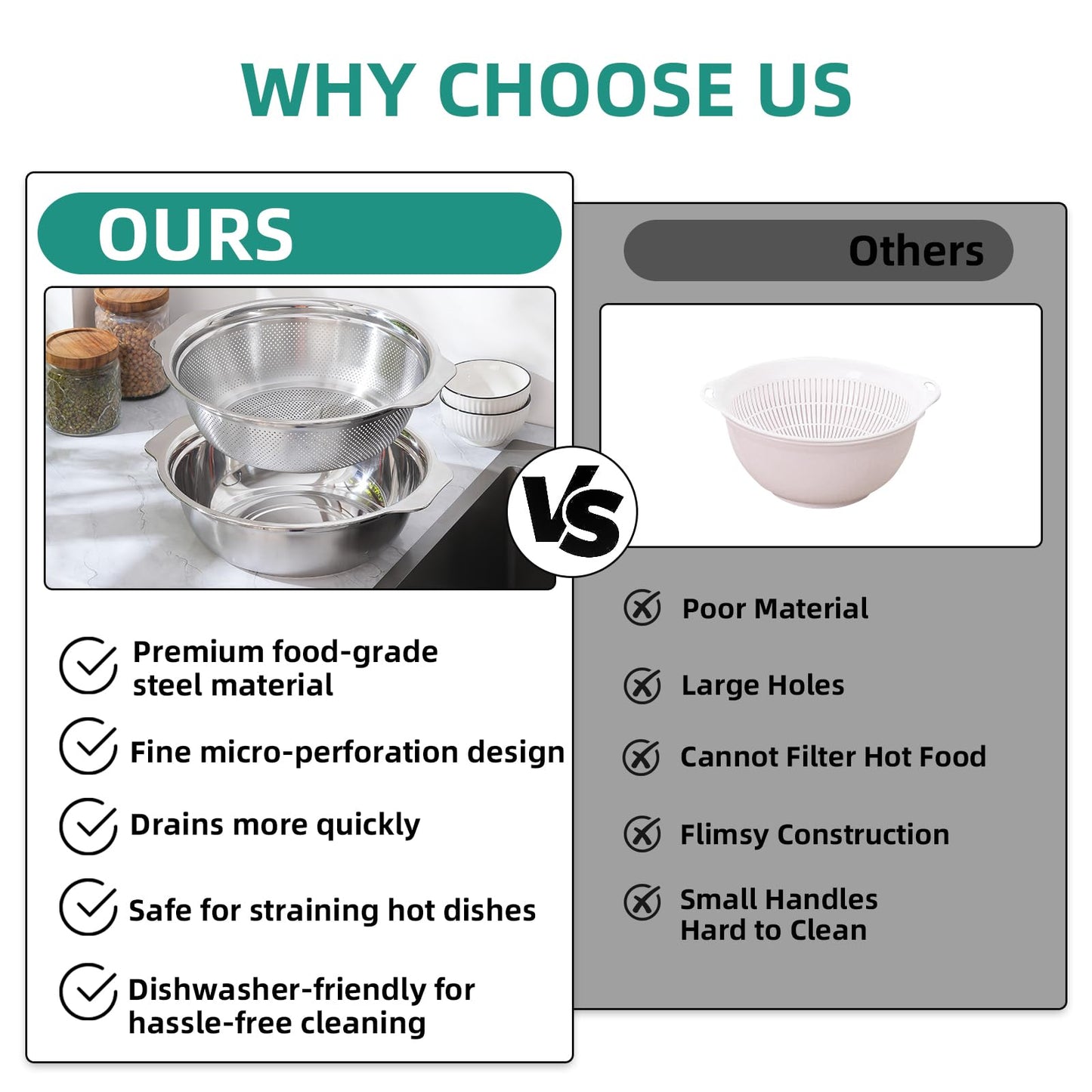 WHY CHOOSE US

OURS

Premium food-grade steel material

Fine micro-perforation design

Drains more quickly

Safe for straining hot dishes

Dishwasher-friendly for hassle-free cleaning

VS

Others

Poor Material

Large Holes

Cannot Filter Hot Food

Flimsy Construction

Small Handles Hard to Clean